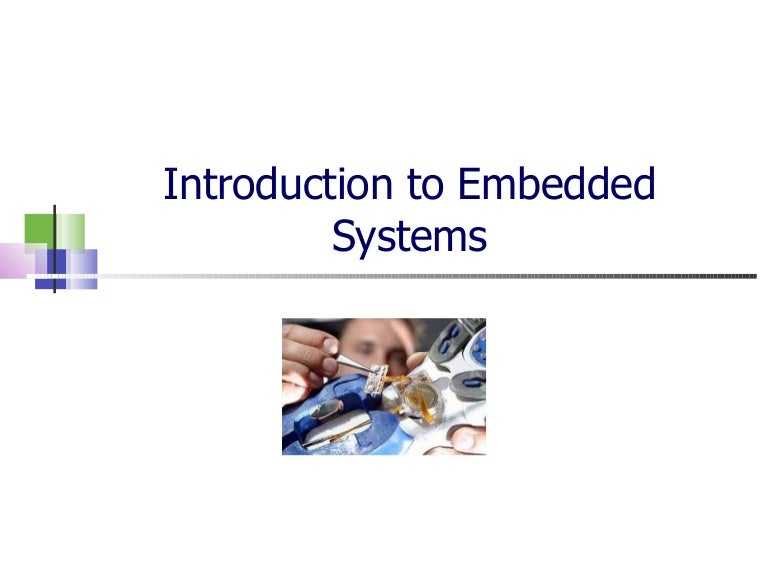 Introduction to Embedded Systems